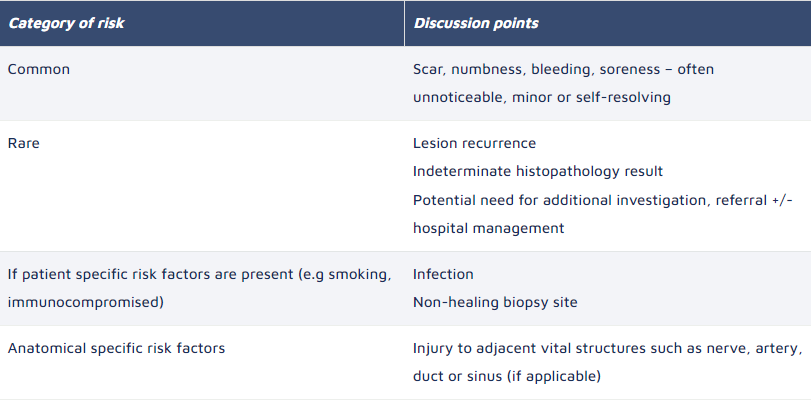 | Category of risk | Discussion points |
|---|---|
| Common | Scar, numbness, bleeding, soreness – often unnoticeable, minor or self-resolving |
| Rare | Lesion recurrence<br>Indeterminate histopathology result<br>Potential need for additional investigation, referral +/- hospital management |
| If patient specific risk factors are present (e.g smoking, immunocompromised) | Infection<br>Non-healing biopsy site |
| Anatomical specific risk factors | Injury to adjacent vital structures such as nerve, artery, duct or sinus (if applicable) |